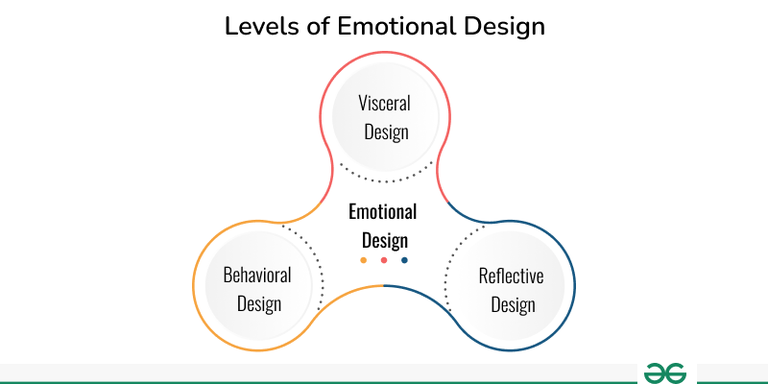 Levels of Emotional Design

Visceral Design

Emotional Design

Behavioral Design

Reflective Design